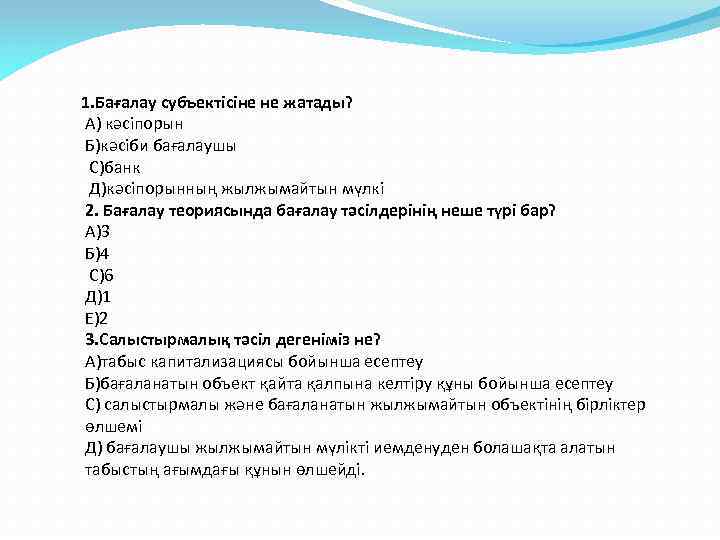 1.Бағалау субъектісіне не жатады?
А) кәсіпорын
Б)кәсіби бағалаушы
С)банк
Д)кәсіпорынның жылжымайтын мүлкі
2. Бағалау теориясында бағалау тәсілдерінің неше түрі бар?
А)3
Б)4
С)6
Д)1
Е)2
3.Салыстырмалық тәсіл дегеніміз не?
А)табыс капитализациясы бойынша есептеу
Б)бағаланатын объект қайта қалпына келтіру құны бойынша есептеу
С) салыстырмалы және бағаланатын жылжымайтын объектінің бірліктер өлшемі
Д) бағалаушы жылжымайтын мүлікті иемденуден болашақта алатын табыстың ағымдағы құнын өлшейді.